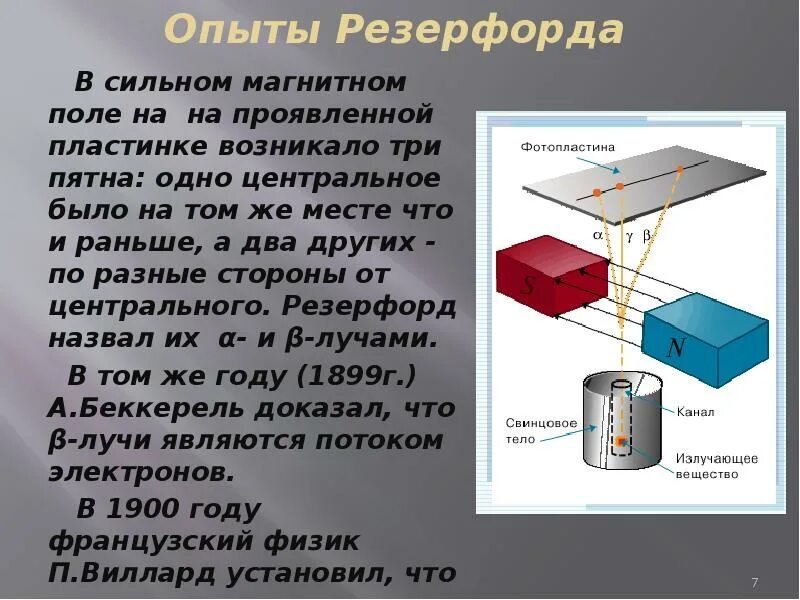 Опыты Резерфорда

В сильном магнитном поле на на проявленной пластинке возникало три пятна: одно центральное было на том же месте что и раньше, а два других - по разные стороны от центрального. Резерфорд назвал их α- и β-лучами.

В том же году (1899г.) А.Беккерель доказал, что β-лучи являются потоком электронов.

В 1900 году французский физик П.Виллард установил, что

Фотопластина
α γ β
S
N
Свинцовое тело
Канал
Излучающее вещество

7